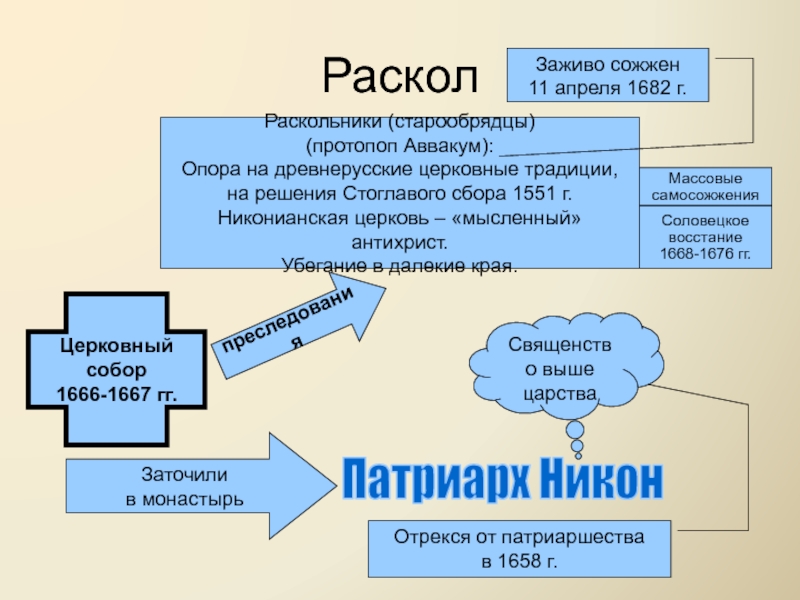 Раскол

Заживо сожжен
11 апреля 1682 г.

Раскольники (старообрядцы)
(протопоп Аввакум):
Опора на древнерусские церковные традиции,
на решения Стоглавого сбора 1551 г.
Никонианская церковь – «мысленный» антихрист.
Убегание в далекие края.

Массовые самосожжения

Соловецкое восстание
1668-1676 гг.

Церковный собор
1666-1667 гг.

преследования

Священство выше царства

Заточили
в монастырь

Патриарх Никон

Отрекся от патриаршества
в 1658 г.